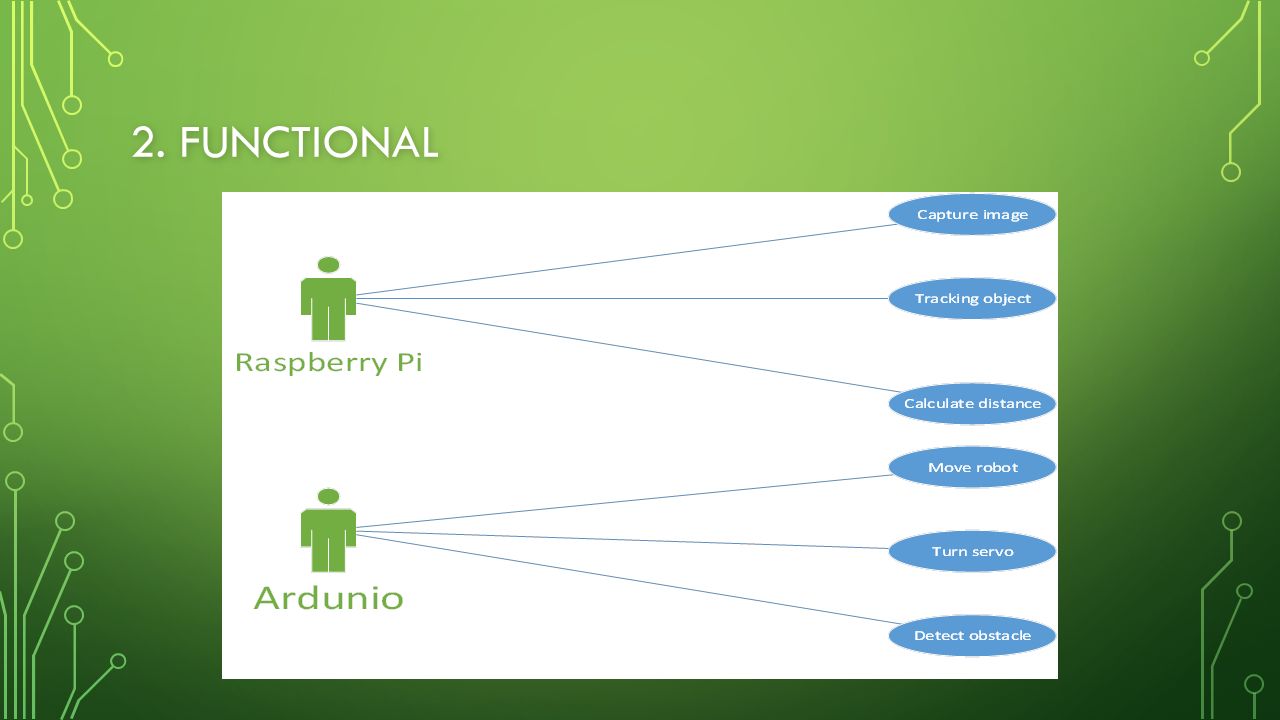 2. FUNCTIONAL

Raspberry Pi

Capture image

Tracking object

Calculate distance

Ardunio

Move robot

Turn servo

Detect obstacle